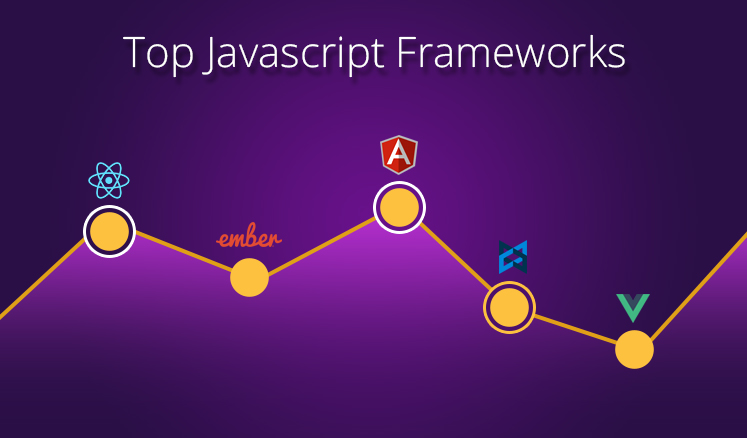 Top Javascript Frameworks

ember

A